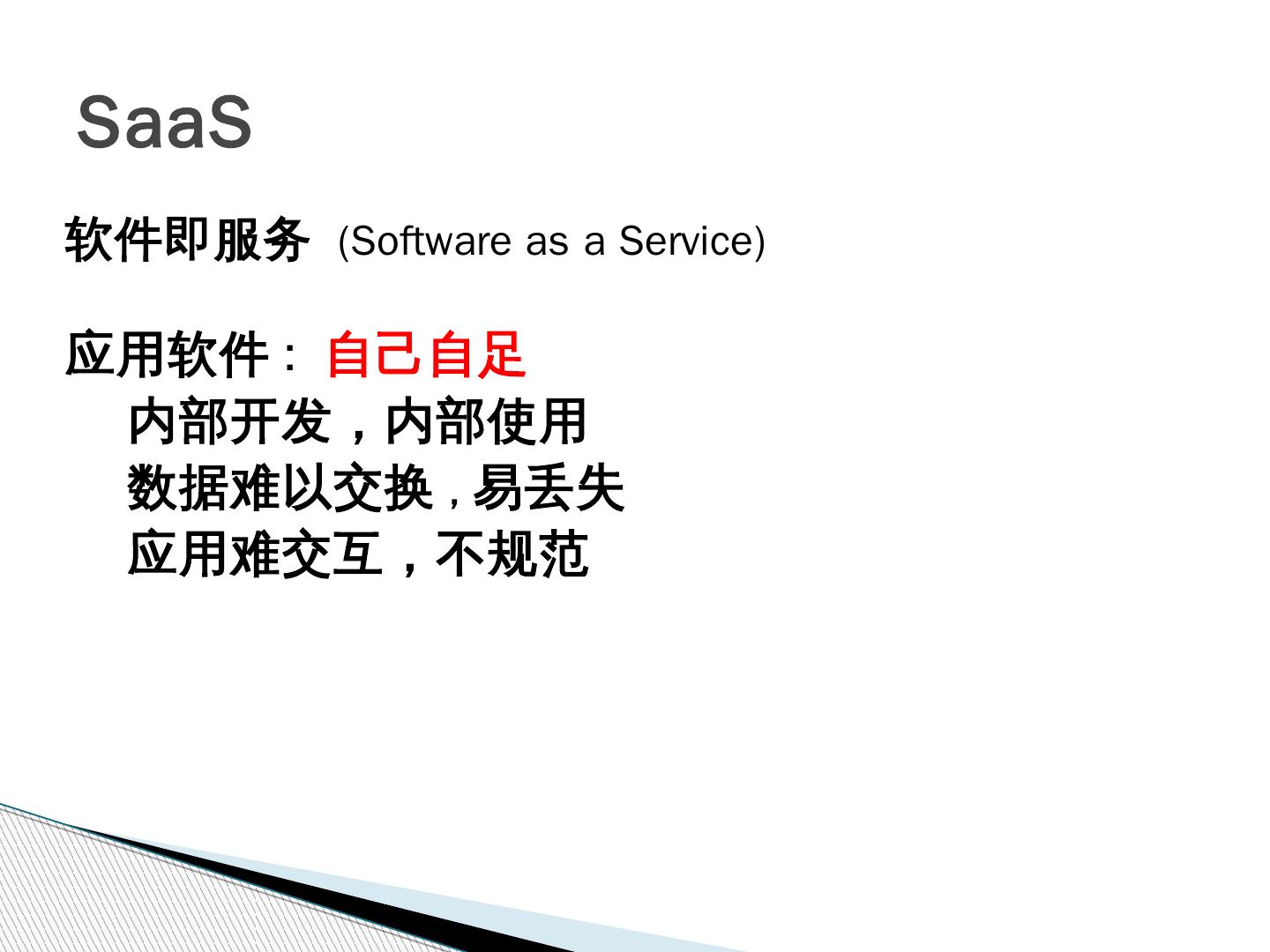 SaaS

软件即服务 (Software as a Service)

应用软件: 自己自足
内部开发，内部使用
数据难以交换，易丢失
应用难交互，不规范